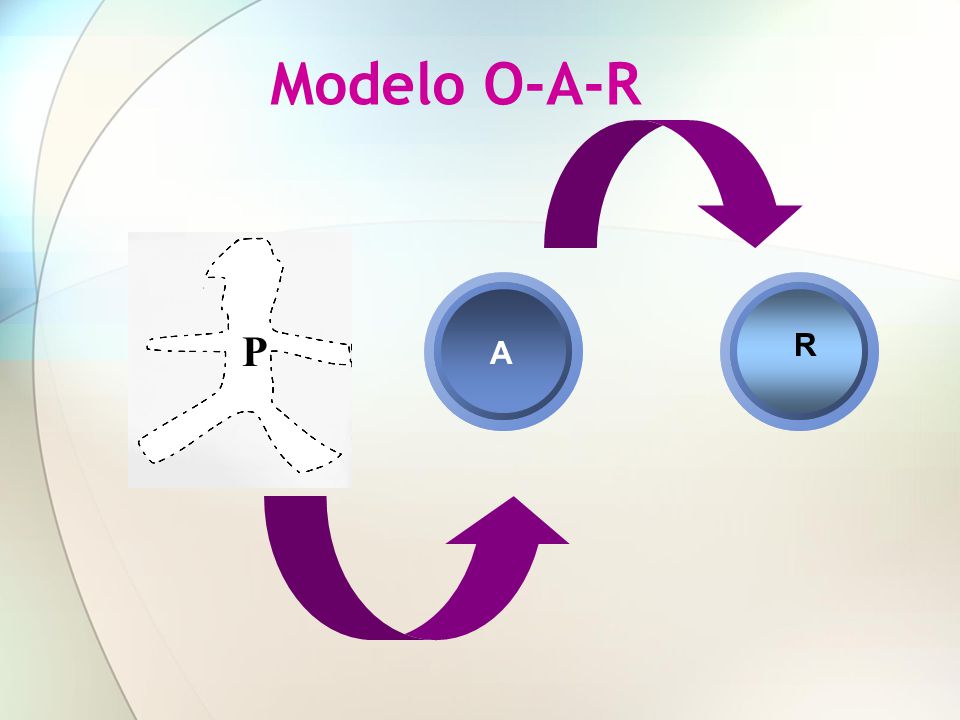 Modelo O-A-R

P

A

R